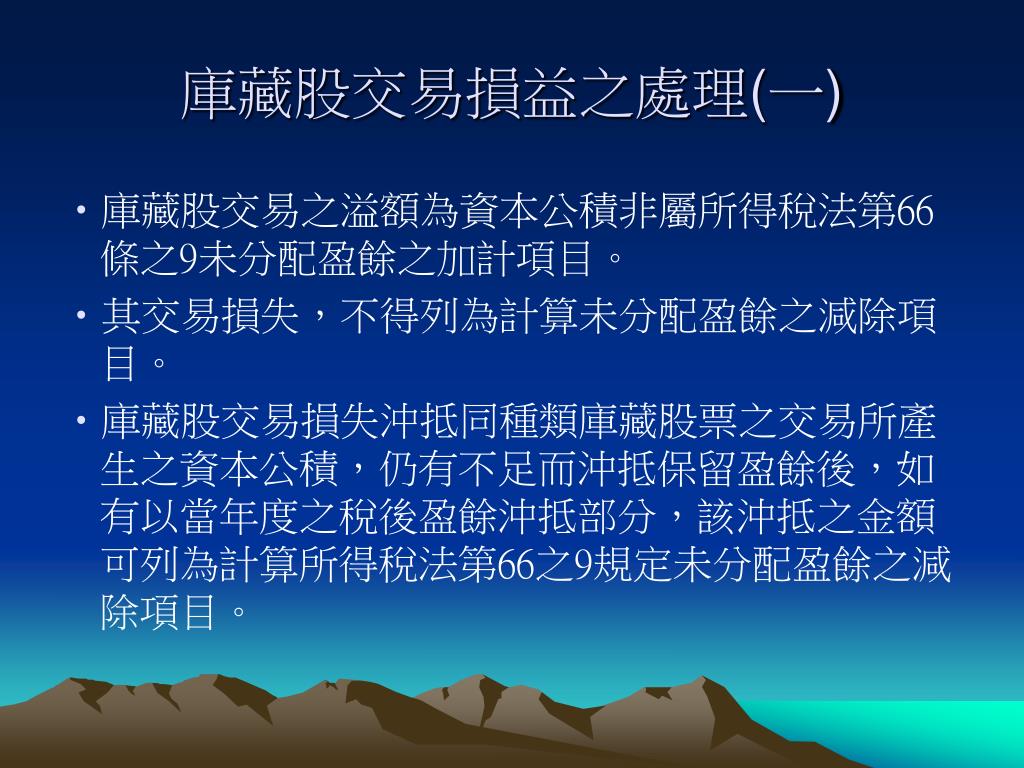 庫藏股交易損益之處理(一)

• 庫藏股交易之溢額為資本公積非屬所得稅法第66條之9未分配盈餘之加計項目。

• 其交易損失，不得列為計算未分配盈餘之減除項目。

• 庫藏股交易損失沖抵同種類庫藏股票之交易所產生之資本公積，仍有不足而沖抵保留盈餘後，如有以當年度之稅後盈餘沖抵部分，該沖抵之金額可列為計算所得稅法第66之9規定未分配盈餘之減除項目。